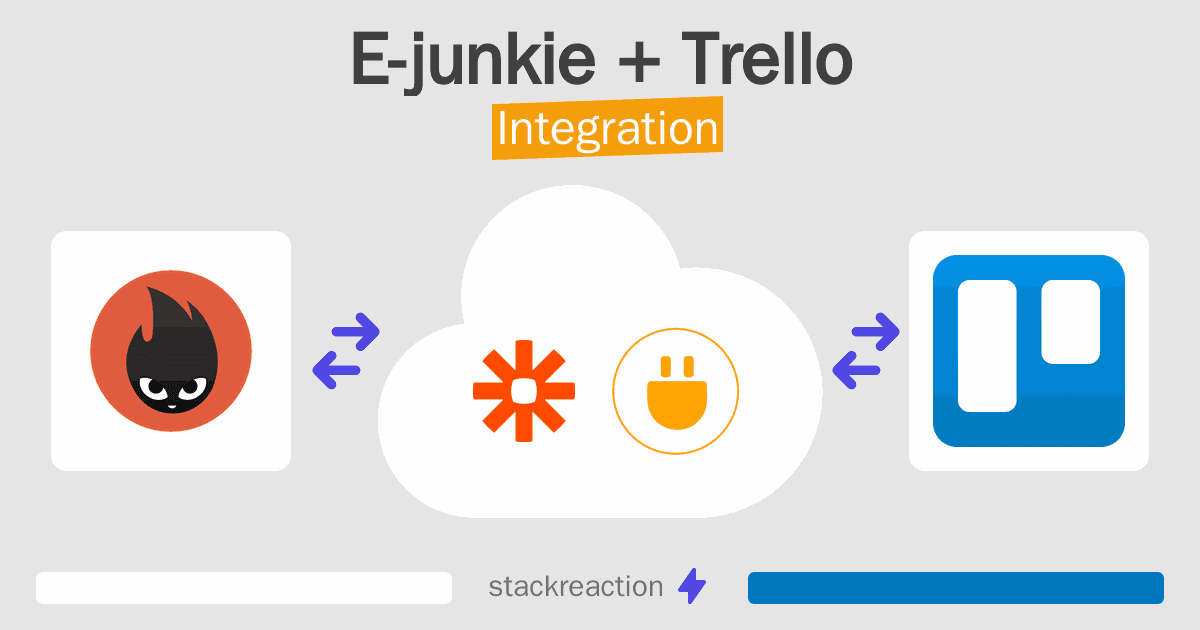 E-junkie + Trello
Integration

stackreaction